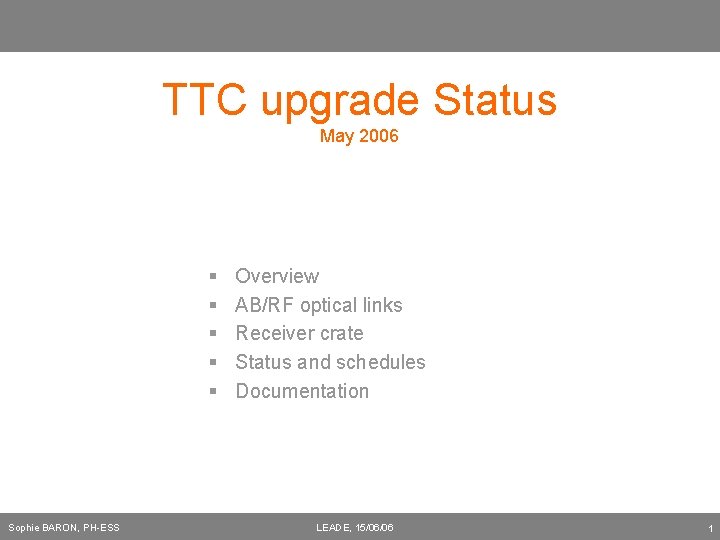 TTC upgrade Status
May 2006

- Overview
- AB/RF optical links
- Receiver crate
- Status and schedules
- Documentation

Sophie BARON, PH-ESS LEADE, 15/06/06 1